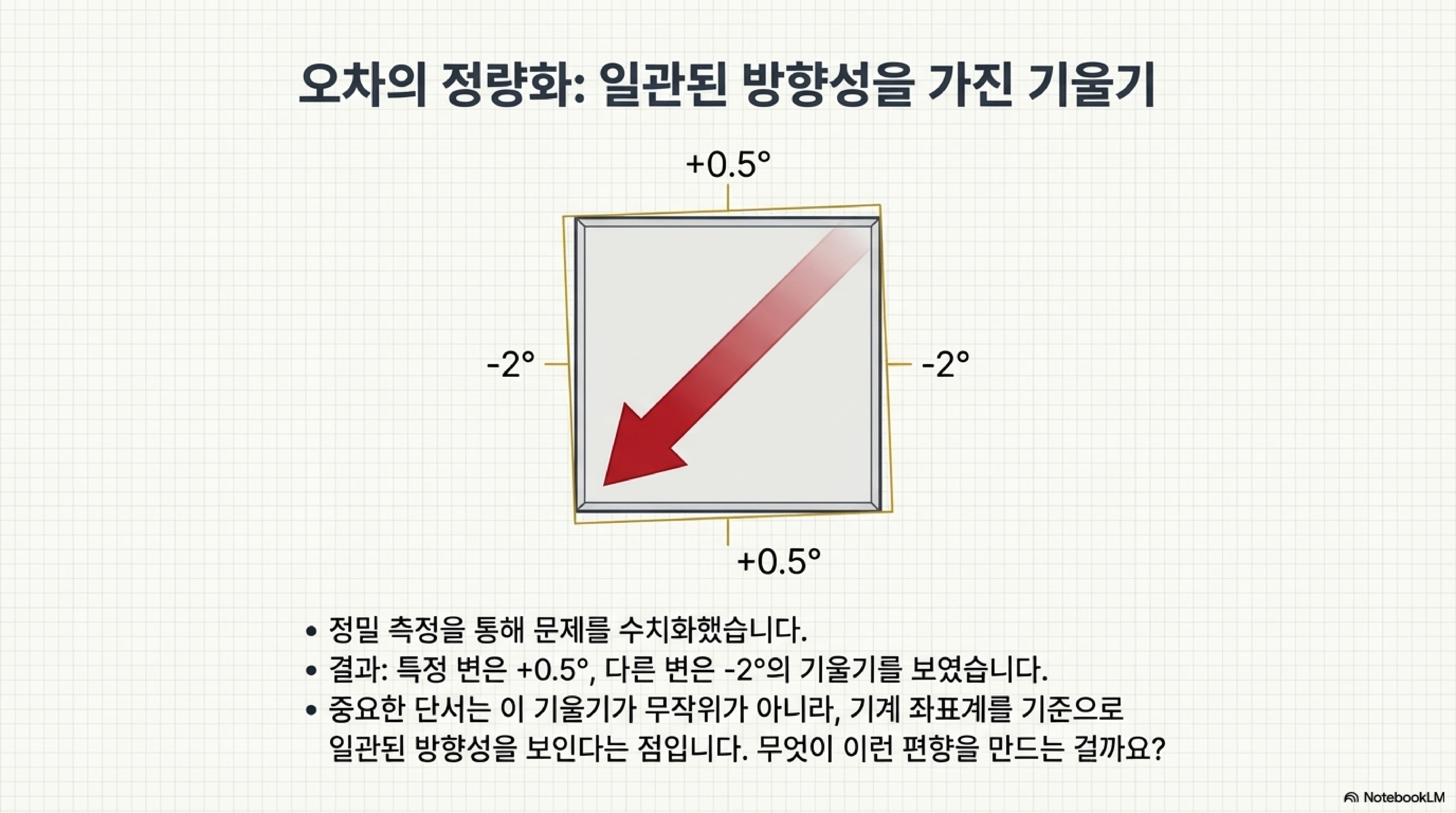 오차의 정량화: 일관된 방향성을 가진 기울기

+0.5°

-2°

-2°

+0.5°

• 정밀 측정을 통해 문제를 수치화했습니다.
• 결과: 특정 변은 +0.5°, 다른 변은 -2°의 기울기를 보였습니다.
• 중요한 단서는 이 기울기가 무작위가 아니라, 기계 좌표계를 기준으로 일관된 방향성을 보인다는 점입니다. 무엇이 이런 편향을 만드는 걸까요?

NotebookLM